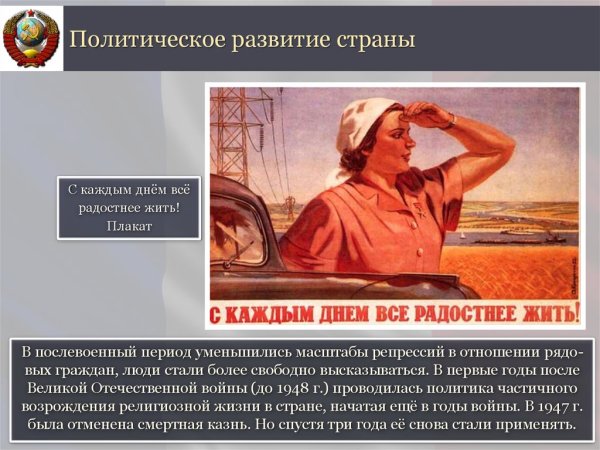 Политическое развитие страны

С каждым днём всё радостнее жить! Плакат

С КАЖДЫМ ДНЕМ ВСЕ РАДОСТНЕЕ ЖИТЬ!

В послевоенный период уменьшились масштабы репрессий в отношении рядовых граждан, люди стали более свободно высказываться. В первые годы после Великой Отечественной войны (до 1948 г.) проводилась политика частичного возрождения религиозной жизни в стране, начатая ещё в годы войны. В 1947 г. была отменена смертная казнь. Но спустя три года её снова стали применять.